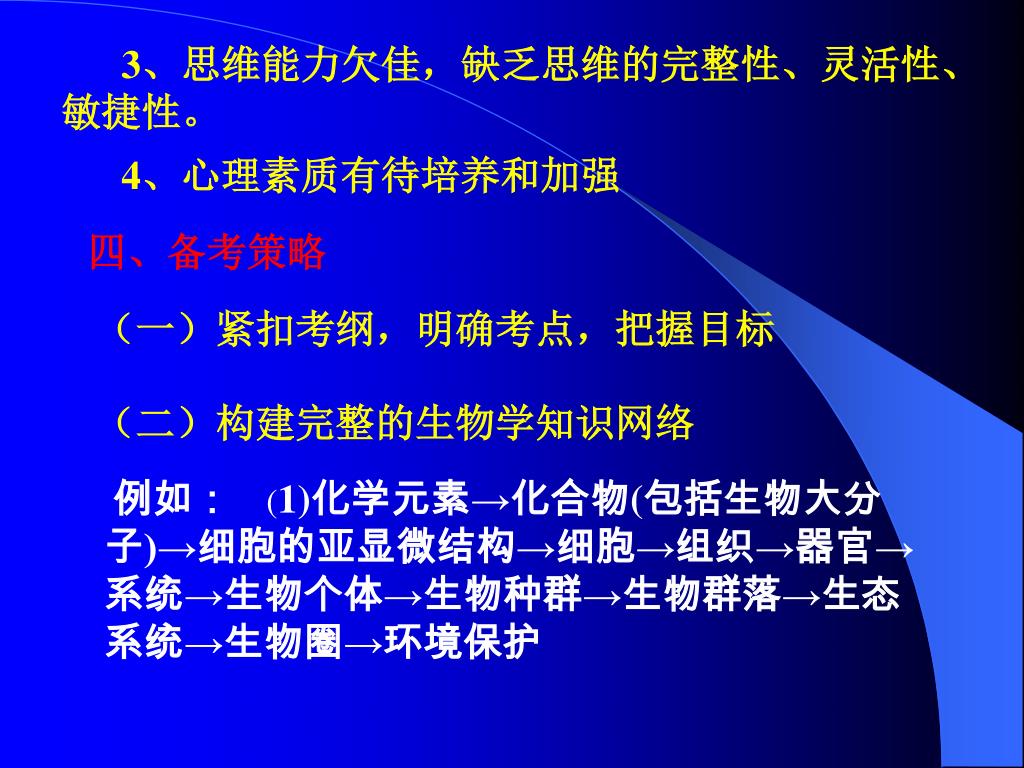 3、思维能力欠佳，缺乏思维的完整性、灵活性、敏捷性。

4、心理素质有待培养和加强

四、备考策略

（一）紧扣考纲，明确考点，把握目标

（二）构建完整的生物学知识网络

例如： (1)化学元素→化合物(包括生物大分子)→细胞的亚显微结构→细胞→组织→器官→系统→生物个体→生物种群→生物群落→生态系统→生物圈→环境保护